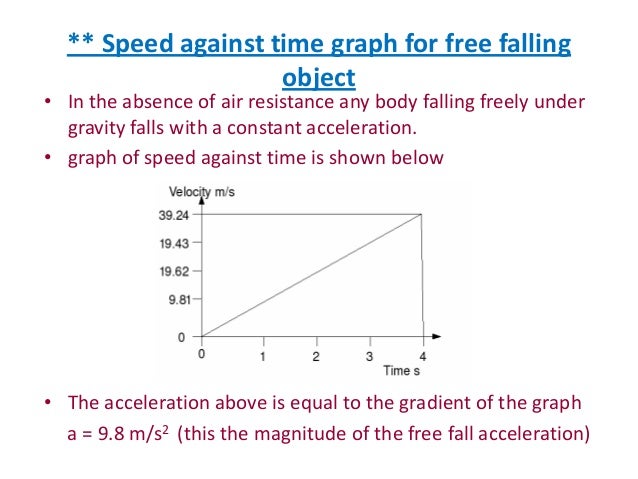 ** Speed against time graph for free falling object

• In the absence of air resistance any body falling freely under gravity falls with a constant acceleration.

• graph of speed against time is shown below

Velocity m/s
39.24
19.43
19.62
9.81
0
0
1
2
3
4
Time s

• The acceleration above is equal to the gradient of the graph a = 9.8 m/s$^2$ (this the magnitude of the free fall acceleration)